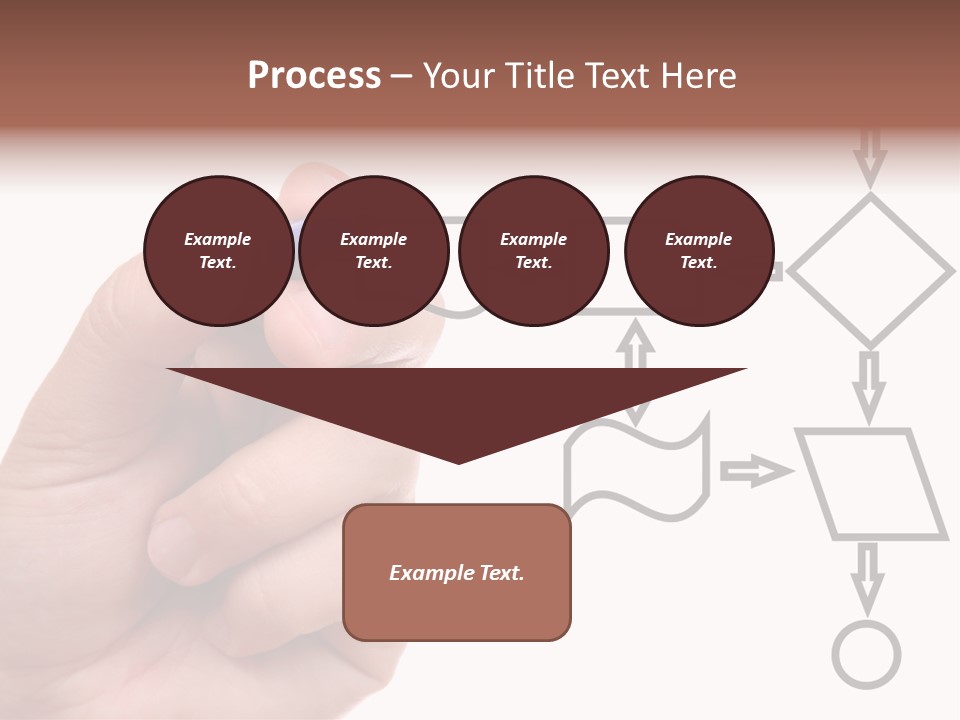 Process – Your Title Text Here

Example Text.

Example Text.

Example Text.

Example Text.

Example Text.